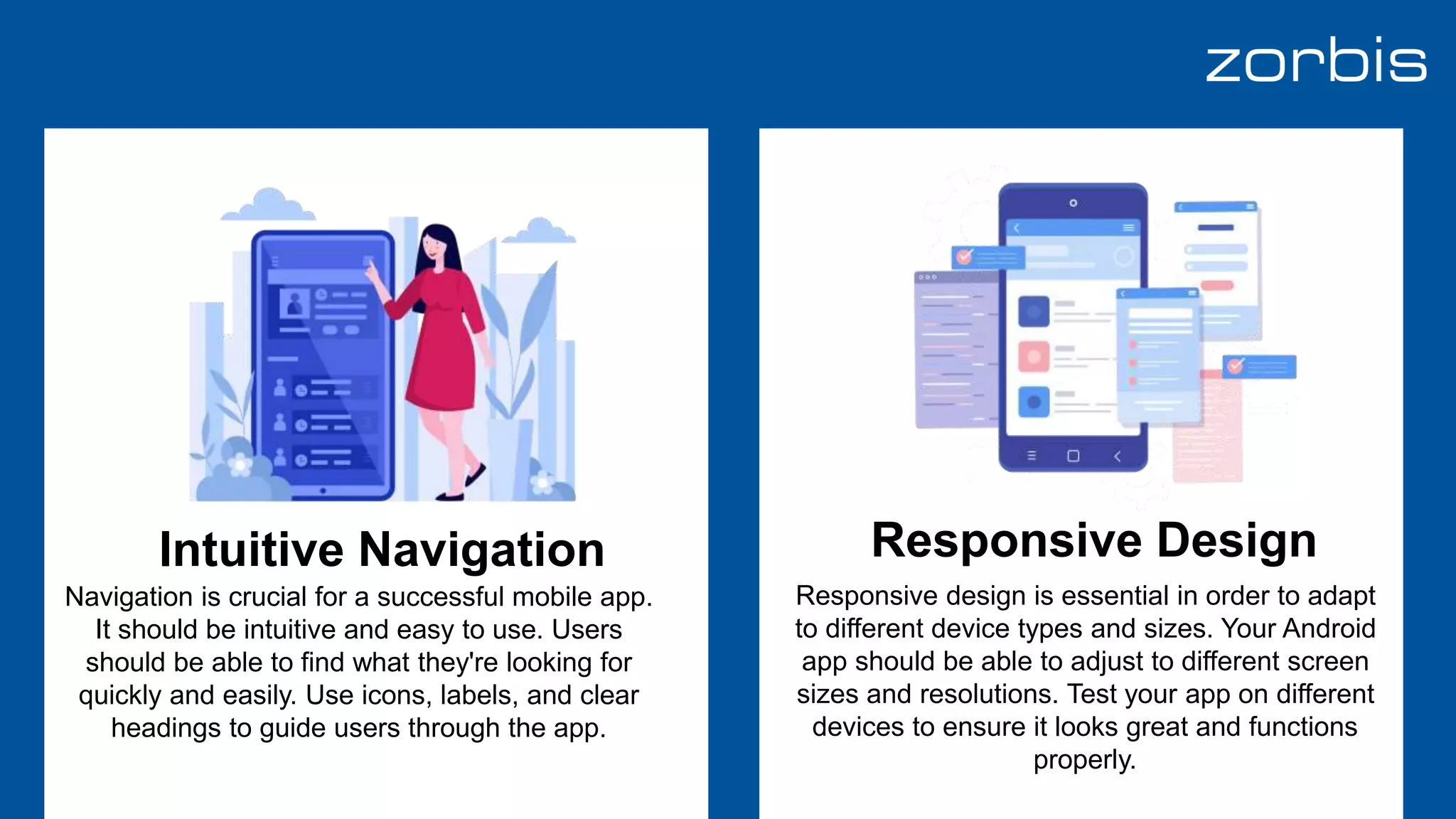 zorbis

Intuitive Navigation

Navigation is crucial for a successful mobile app. It should be intuitive and easy to use. Users should be able to find what they're looking for quickly and easily. Use icons, labels, and clear headings to guide users through the app.

Responsive Design

Responsive design is essential in order to adapt to different device types and sizes. Your Android app should be able to adjust to different screen sizes and resolutions. Test your app on different devices to ensure it looks great and functions properly.